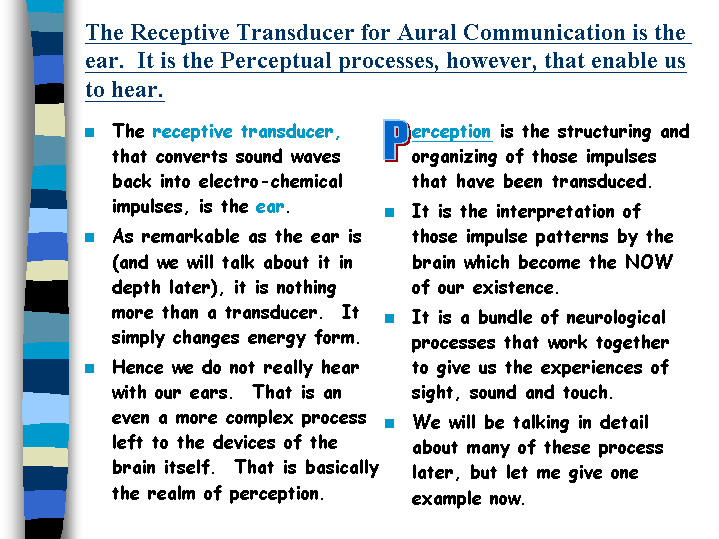 The Receptive Transducer for Aural Communication is the ear. It is the Perceptual processes, however, that enable us to hear.

- The receptive transducer, that converts sound waves back into electro-chemical impulses, is the ear.
- As remarkable as the ear is (and we will talk about it in depth later), it is nothing more than a transducer. It simply changes energy form.
- Hence we do not really hear with our ears. That is an even a more complex process left to the devices of the brain itself. That is basically the realm of perception.

Perception is the structuring and organizing of those impulses that have been transduced.

- It is the interpretation of those impulse patterns by the brain which become the NOW of our existence.
- It is a bundle of neurological processes that work together to give us the experiences of sight, sound and touch.
- We will be talking in detail about many of these process later, but let me give one example now.